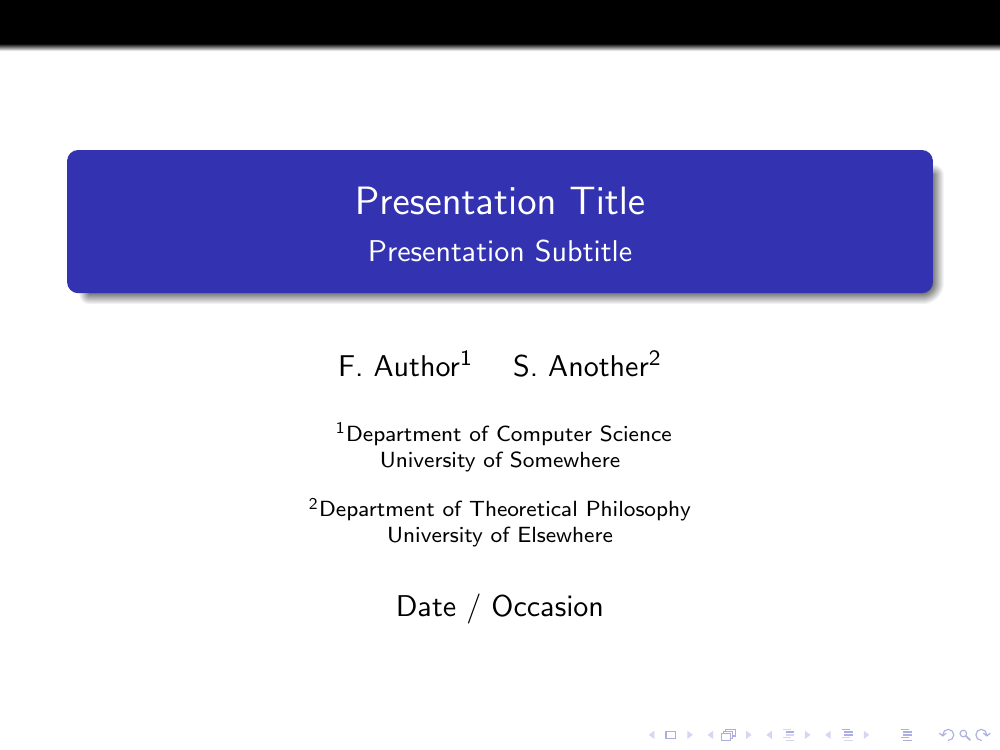 Presentation Title
Presentation Subtitle

F. Author$^1$ S. Another$^2$

$^1$Department of Computer Science
University of Somewhere

$^2$Department of Theoretical Philosophy
University of Elsewhere

Date / Occasion